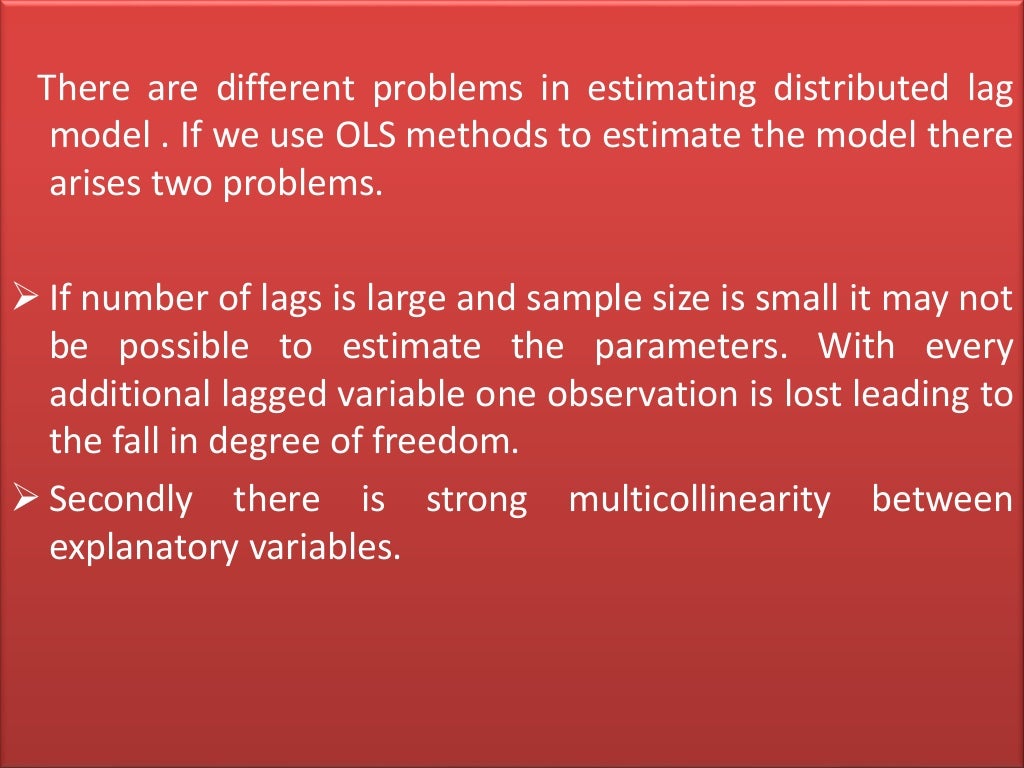 There are different problems in estimating distributed lag model . If we use OLS methods to estimate the model there arises two problems.

➢ If number of lags is large and sample size is small it may not be possible to estimate the parameters. With every additional lagged variable one observation is lost leading to the fall in degree of freedom.
➢ Secondly there is strong multicollinearity between explanatory variables.